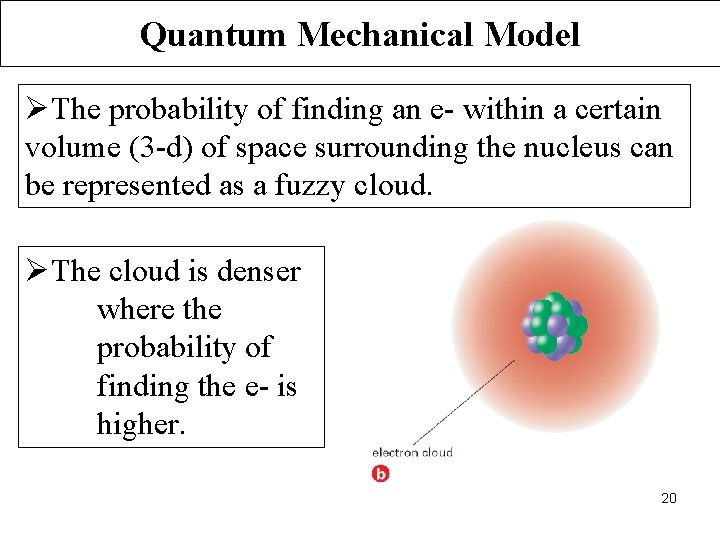 Quantum Mechanical Model

➢The probability of finding an e- within a certain volume (3-d) of space surrounding the nucleus can be represented as a fuzzy cloud.

➢The cloud is denser where the probability of finding the e- is higher.

electron cloud

b

20